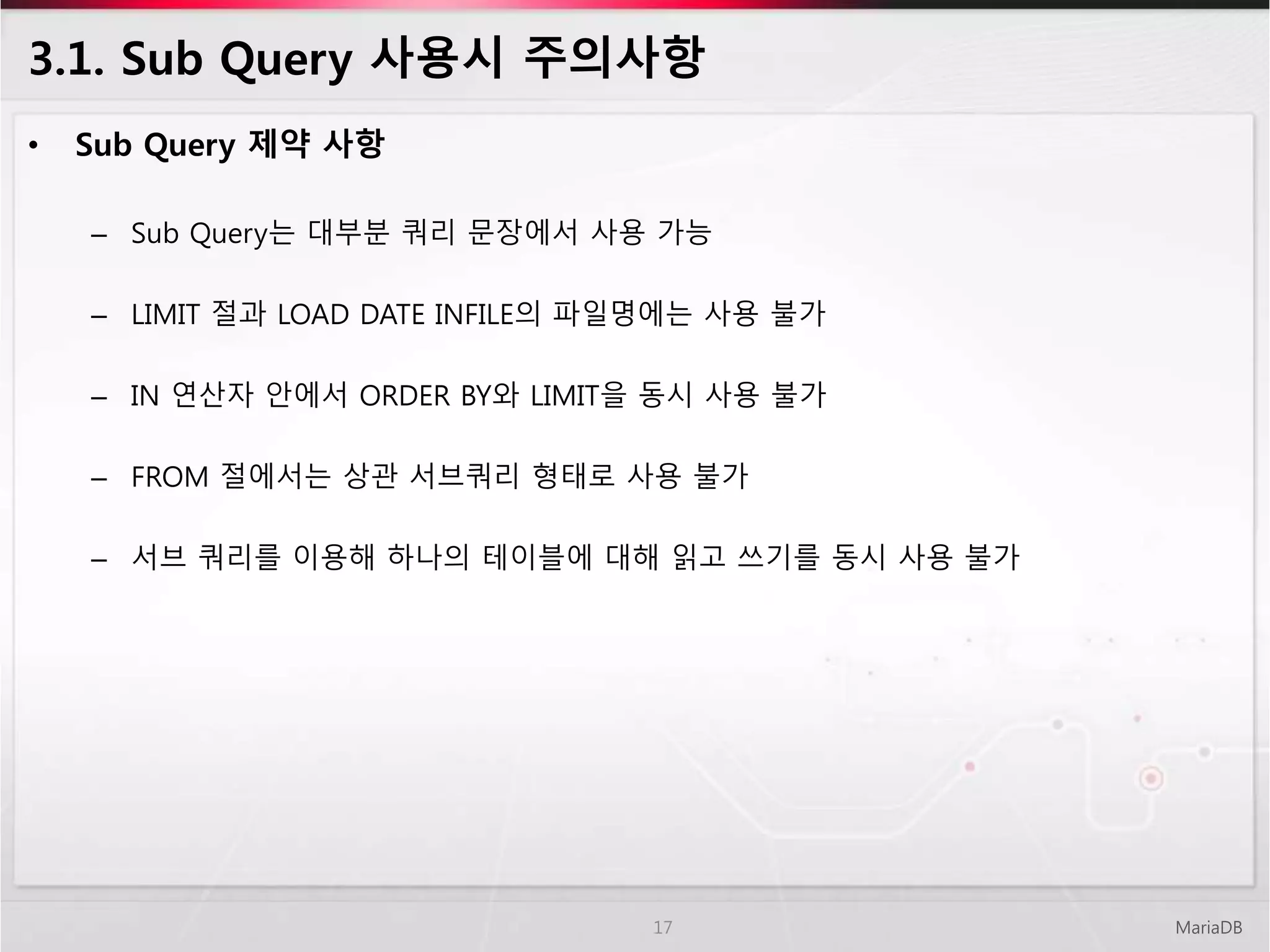 3.1. Sub Query 사용시 주의사항

• Sub Query 제약 사항

– Sub Query는 대부분 쿼리 문장에서 사용 가능

– LIMIT 절과 LOAD DATE INFILE의 파일명에는 사용 불가

– IN 연산자 안에서 ORDER BY와 LIMIT을 동시 사용 불가

– FROM 절에서는 상관 서브쿼리 형태로 사용 불가

– 서브 쿼리를 이용해 하나의 테이블에 대해 읽고 쓰기를 동시 사용 불가

17

MariaDB